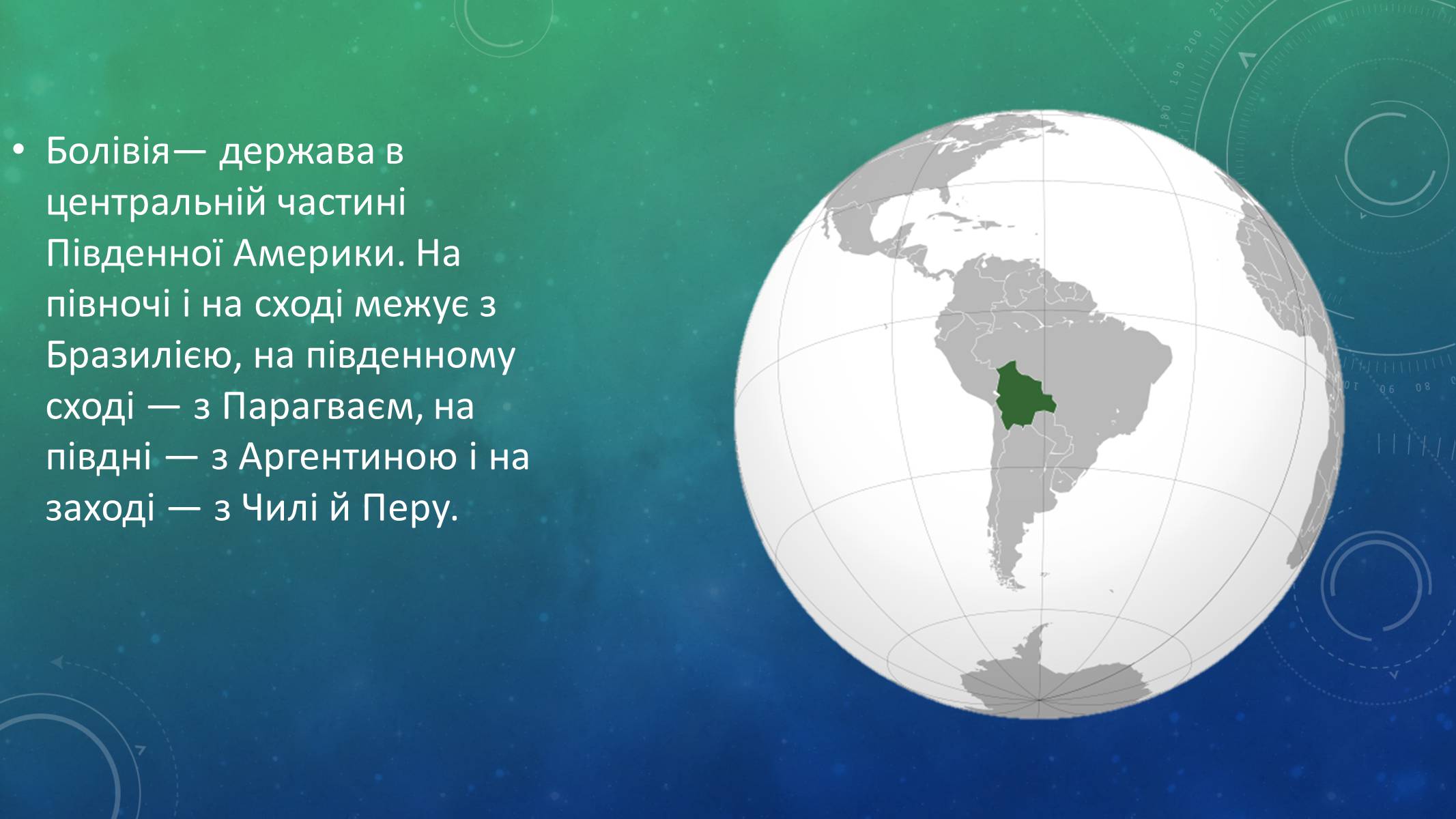 • Болівія— держава в центральній частині Південної Америки. На півночі і на сході межує з Бразилією, на південному сході — з Парагваєм, на півдні — з Аргентиною і на заході — з Чилі й Перу.